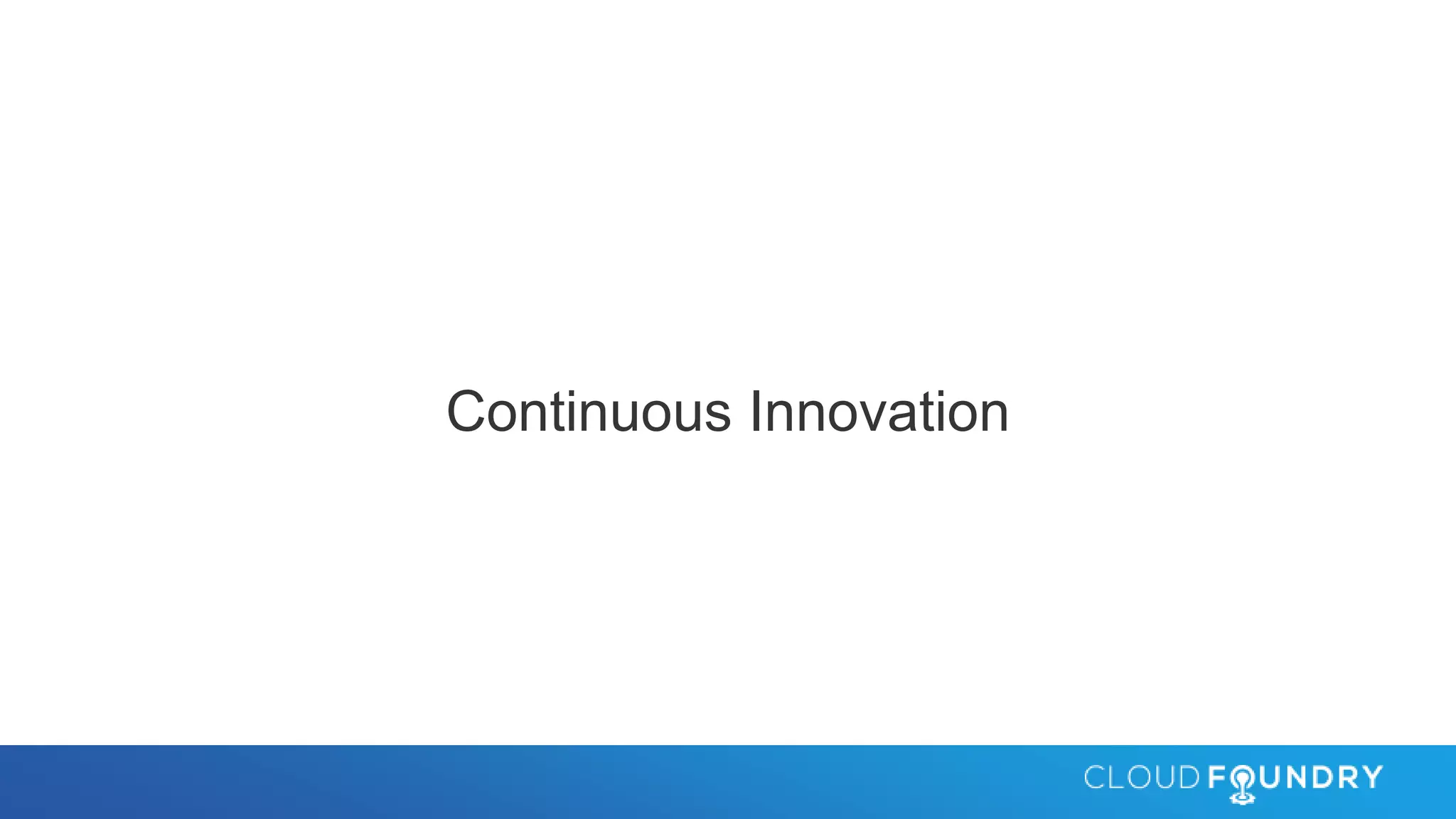 Continuous Innovation

CLOUD FOUNDRY